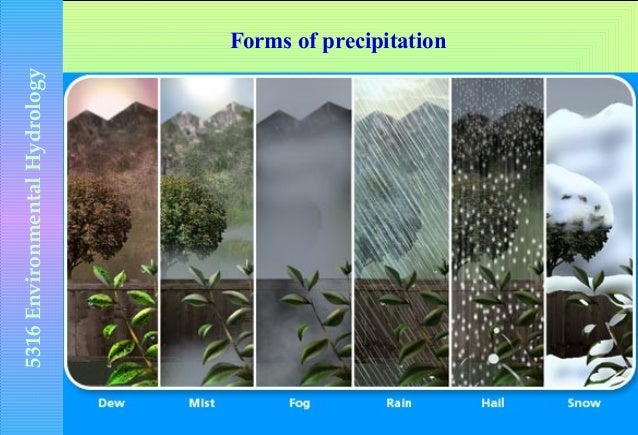 5316 Environmental Hydrology

Forms of precipitation

Dew Mist Fog Rain Hail Snow